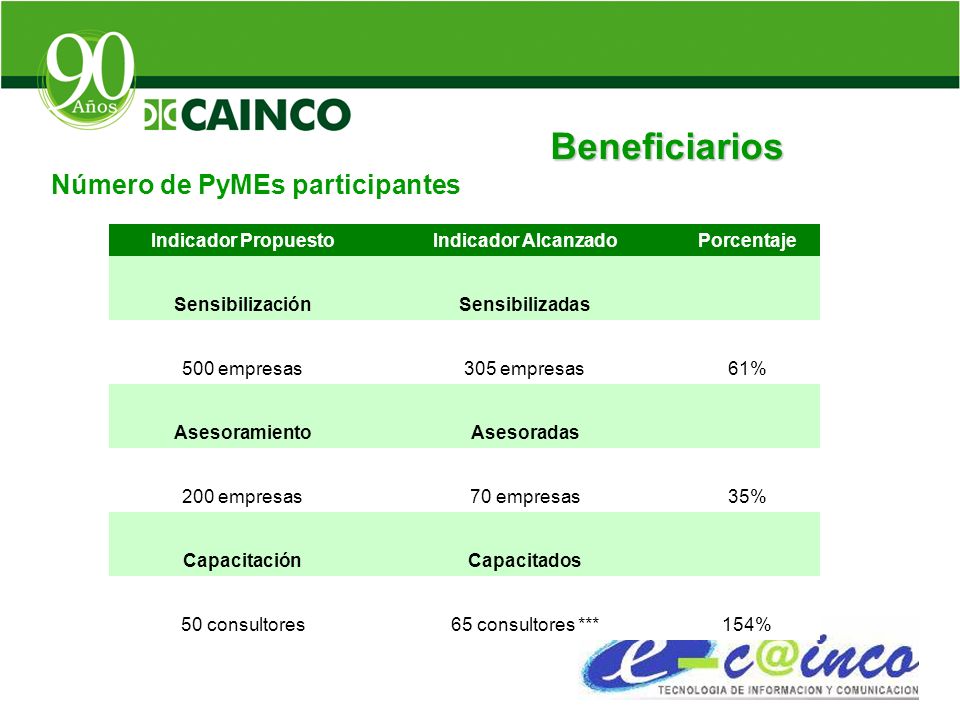 90 Años

CAINCO

Beneficiarios

Número de PyMEs participantes

| Indicador Propuesto | Indicador Alcanzado | Porcentaje |
|---|---|---|
| Sensibilización | Sensibilizadas | |
| 500 empresas | 305 empresas | 61% |
| Asesoramiento | Asesoradas | |
| 200 empresas | 70 empresas | 35% |
| Capacitación | Capacitados | |
| 50 consultores | 65 consultores *** | 154% |

e-c@inco
TECNOLOGIA DE INFORMACION Y COMUNICACION